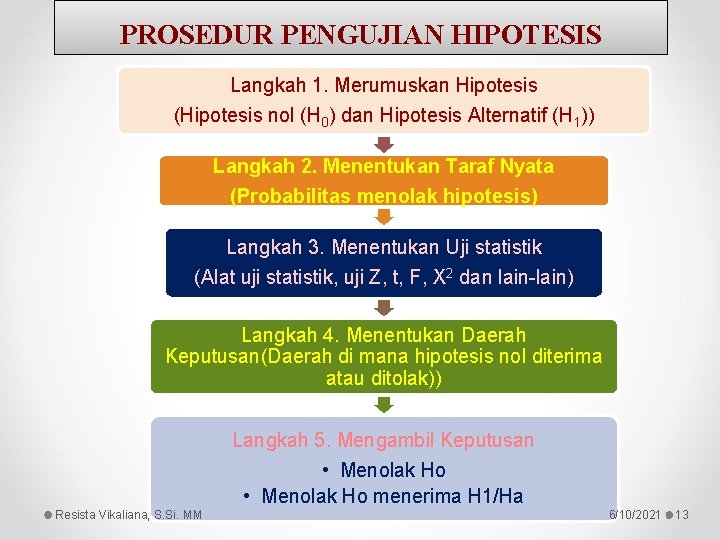 PROSEDUR PENGUJIAN HIPOTESIS

Langkah 1. Merumuskan Hipotesis
(Hipotesis nol ($H_0$) dan Hipotesis Alternatif ($H_1$))

Langkah 2. Menentukan Taraf Nyata
(Probabilitas menolak hipotesis)

Langkah 3. Menentukan Uji statistik
(Alat uji statistik, uji Z, t, F, $X^2$ dan lain-lain)

Langkah 4. Menentukan Daerah Keputusan(Daerah di mana hipotesis nol diterima atau ditolak))

Langkah 5. Mengambil Keputusan
• Menolak Ho
• Menolak Ho menerima H1/Ha

Resista Vikaliana, S.Si. MM
6/10/2021 13